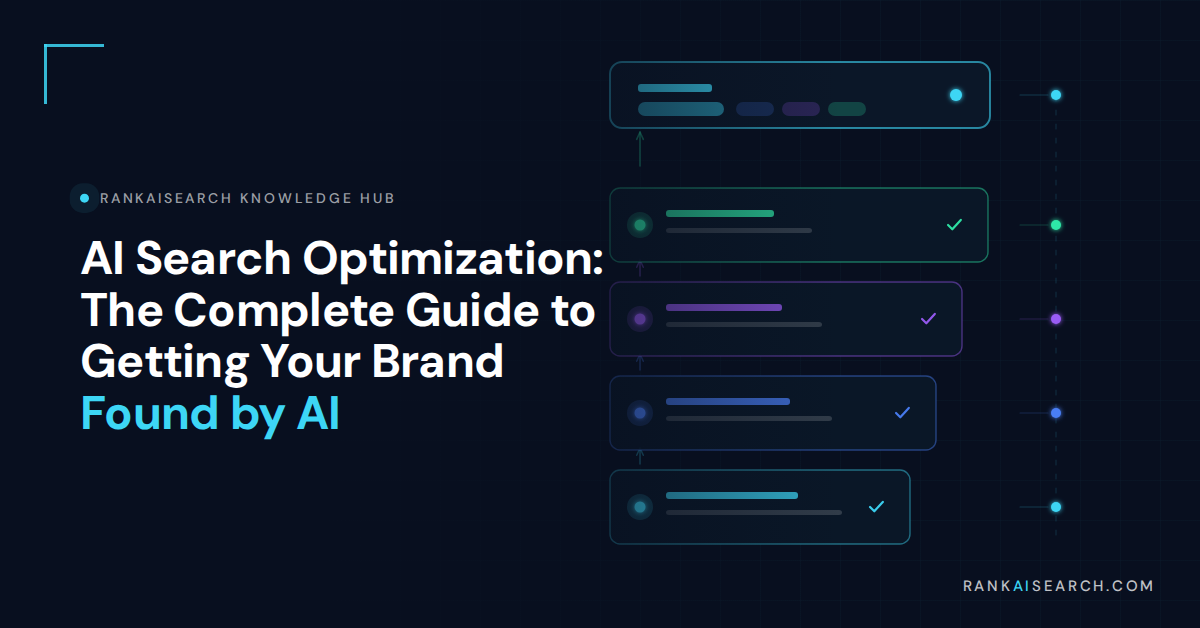 RANKAISEARCH KNOWLEDGE HUB

AI Search Optimization: The Complete Guide to Getting Your Brand Found by AI

RANKAISEARCH.COM